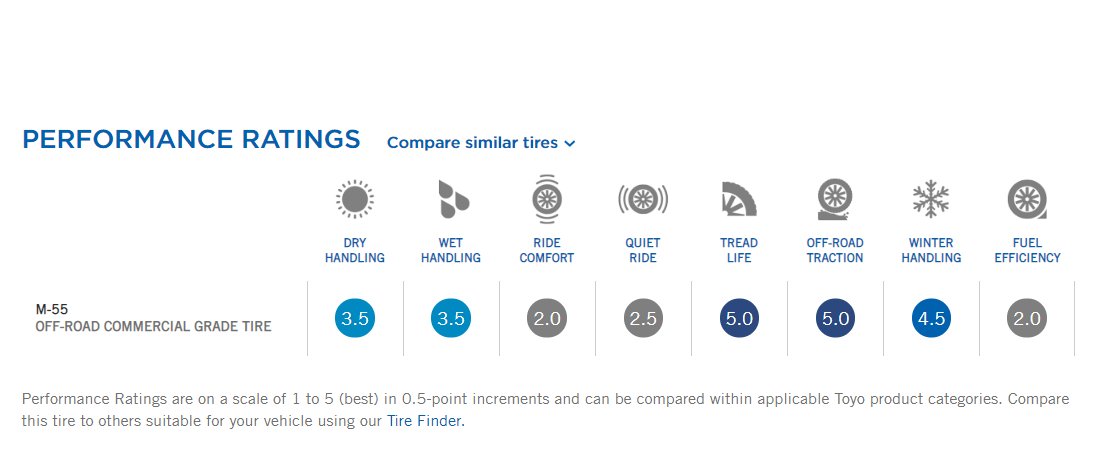 PERFORMANCE RATINGS Compare similar tires

|  | DRY HANDLING | WET HANDLING | RIDE COMFORT | QUIET RIDE | TREAD LIFE | OFF-ROAD TRACTION | WINTER HANDLING | FUEL EFFICIENCY |
|---|---|---|---|---|---|---|---|---|
| M-55 OFF-ROAD COMMERCIAL GRADE TIRE | 3.5 | 3.5 | 2.0 | 2.5 | 5.0 | 5.0 | 4.5 | 2.0 |

Performance Ratings are on a scale of 1 to 5 (best) in 0.5-point increments and can be compared within applicable Toyo product categories. Compare this tire to others suitable for your vehicle using our Tire Finder.